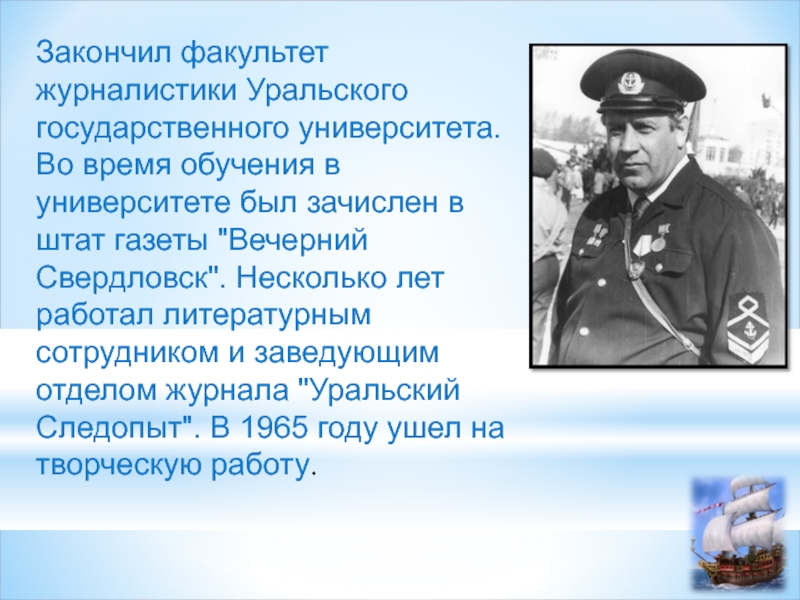 Закончил факультет журналистики Уральского государственного университета. Во время обучения в университете был зачислен в штат газеты "Вечерний Свердловск". Несколько лет работал литературным сотрудником и заведующим отделом журнала "Уральский Следопыт". В 1965 году ушел на творческую работу.